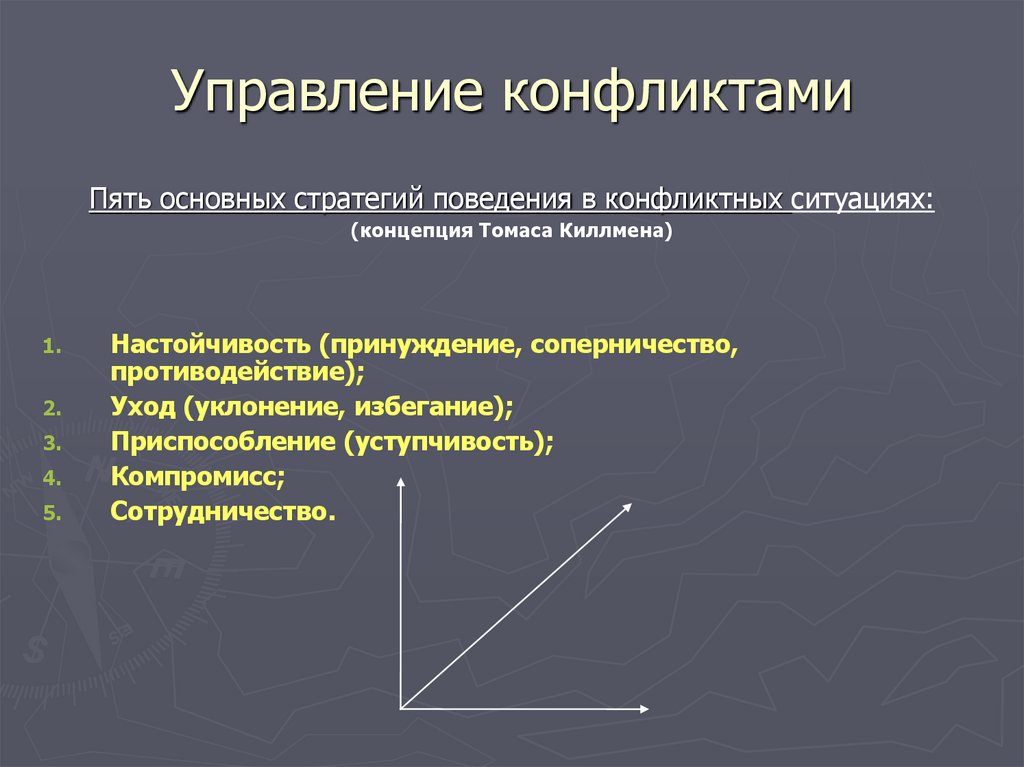 Управление конфликтами

Пять основных стратегий поведения в конфликтных ситуациях:
(концепция Томаса Киллмена)

1. Настойчивость (принуждение, соперничество, противодействие);
2. Уход (уклонение, избегание);
3. Приспособление (уступчивость);
4. Компромисс;
5. Сотрудничество.